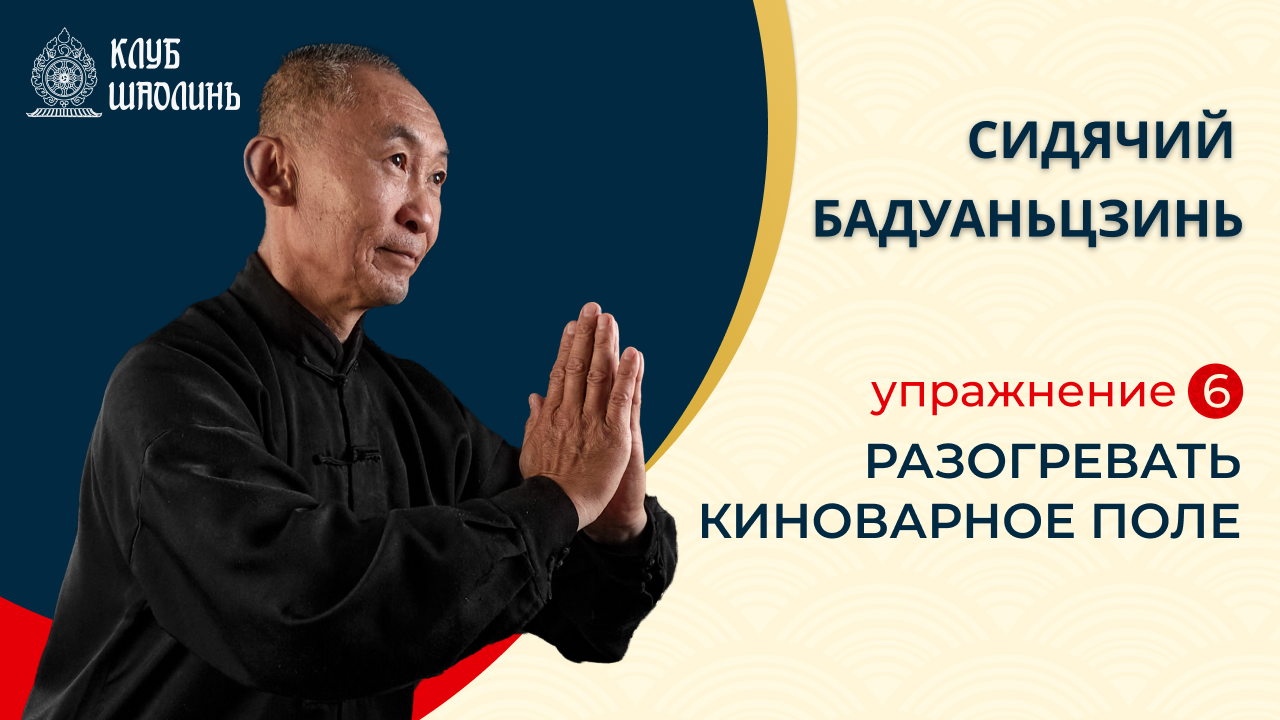 КЛУБ ШАОЛИНЬ

СИДЯЧИЙ БАДУАНЬЦЗИНЬ

упражнение 6

РАЗОГРЕВАТЬ КИНОВАРНОЕ ПОЛЕ